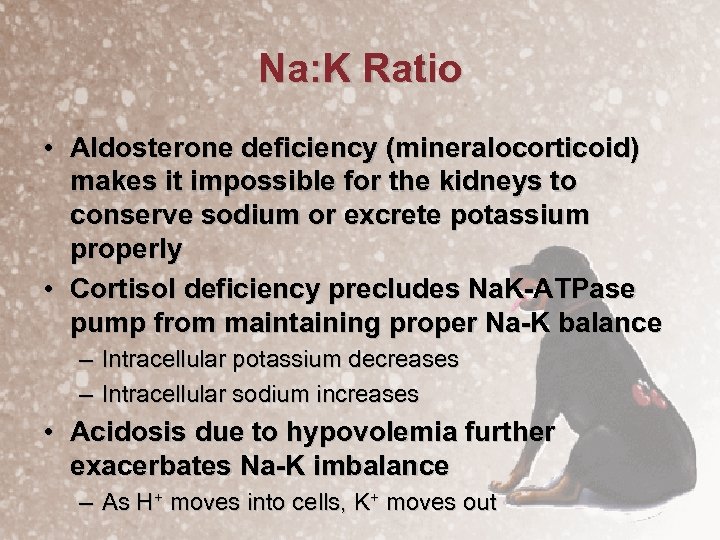 Na:K Ratio

• Aldosterone deficiency (mineralocorticoid) makes it impossible for the kidneys to conserve sodium or excrete potassium properly
• Cortisol deficiency precludes NaK-ATPase pump from maintaining proper Na-K balance
– Intracellular potassium decreases
– Intracellular sodium increases
• Acidosis due to hypovolemia further exacerbates Na-K imbalance
– As $H^+$ moves into cells, $K^+$ moves out